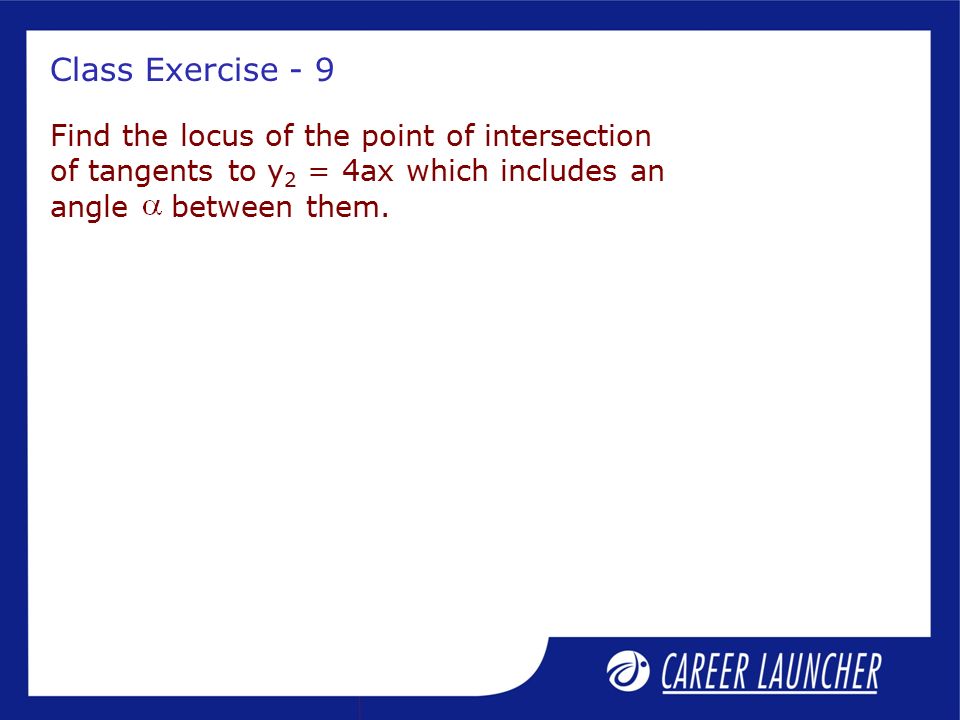 Class Exercise - 9

Find the locus of the point of intersection of tangents to $y_2 = 4ax$ which includes an angle $\alpha$ between them.

CAREER LAUNCHER